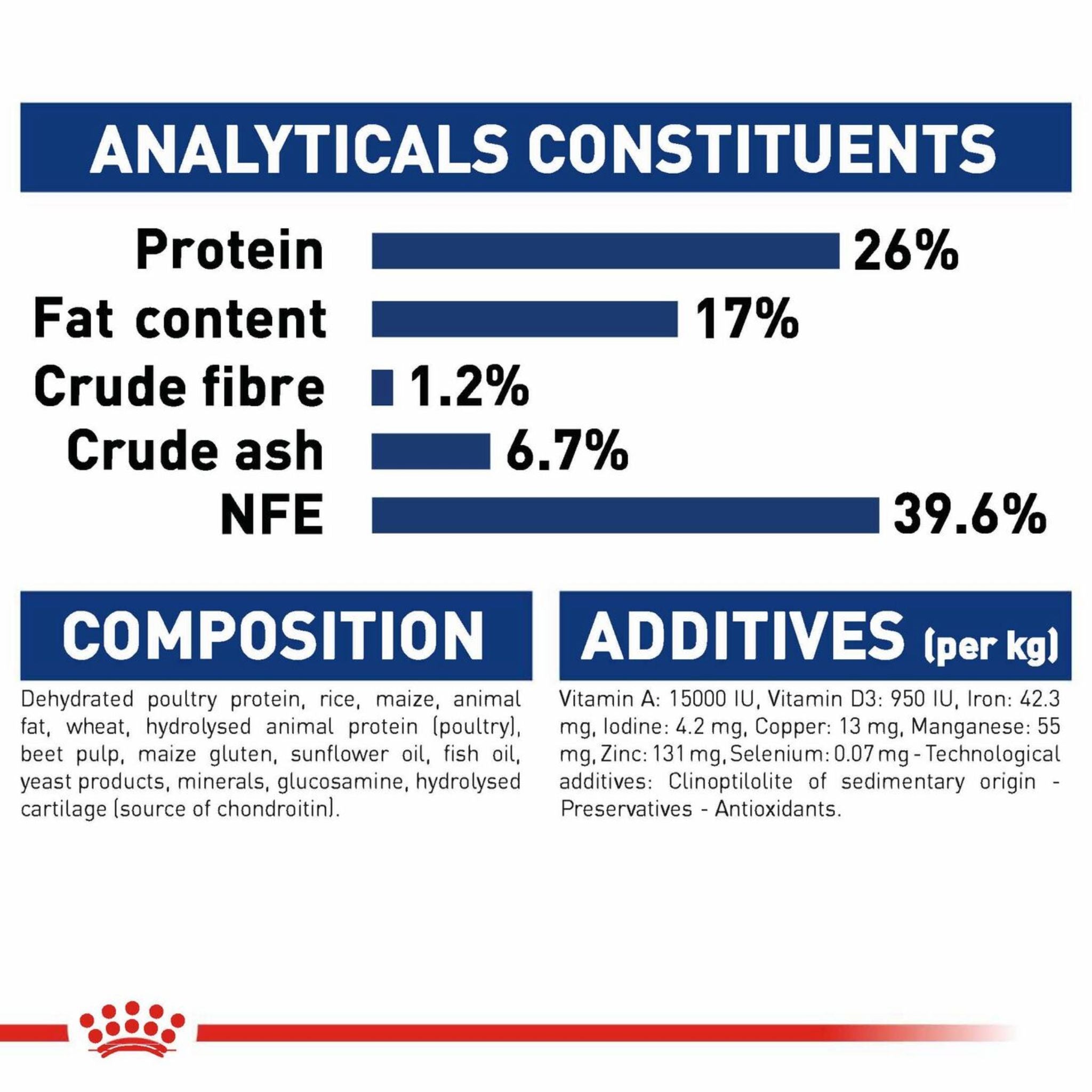 ANALYTICALS CONSTITUENTS

Protein 26%
Fat content 17%
Crude fibre 1.2%
Crude ash 6.7%
NFE 39.6%

COMPOSITION

Dehydrated poultry protein, rice, maize, animal fat, wheat, hydrolysed animal protein (poultry), beet pulp, maize gluten, sunflower oil, fish oil, yeast products, minerals, glucosamine, hydrolysed cartilage (source of chondroitin).

ADDITIVES (per kg)

Vitamin A: 15000 IU, Vitamin D3: 950 IU, Iron: 42.3 mg, Iodine: 4.2 mg, Copper: 13 mg, Manganese: 55 mg, Zinc: 131 mg, Selenium: 0.07 mg - Technological additives: Clinoptilolite of sedimentary origin - Preservatives - Antioxidants.